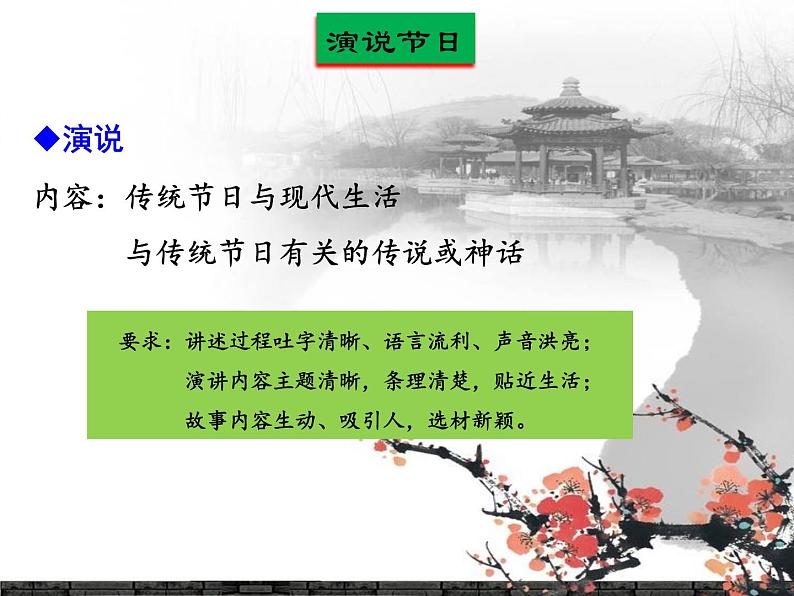 演说节日

◆演说

内容：传统节日与现代生活

与传统节日有关的传说或神话

要求：讲述过程吐字清晰、语言流利、声音洪亮；

演讲内容主题清晰，条理清楚，贴近生活；

故事内容生动、吸引人，选材新颖。